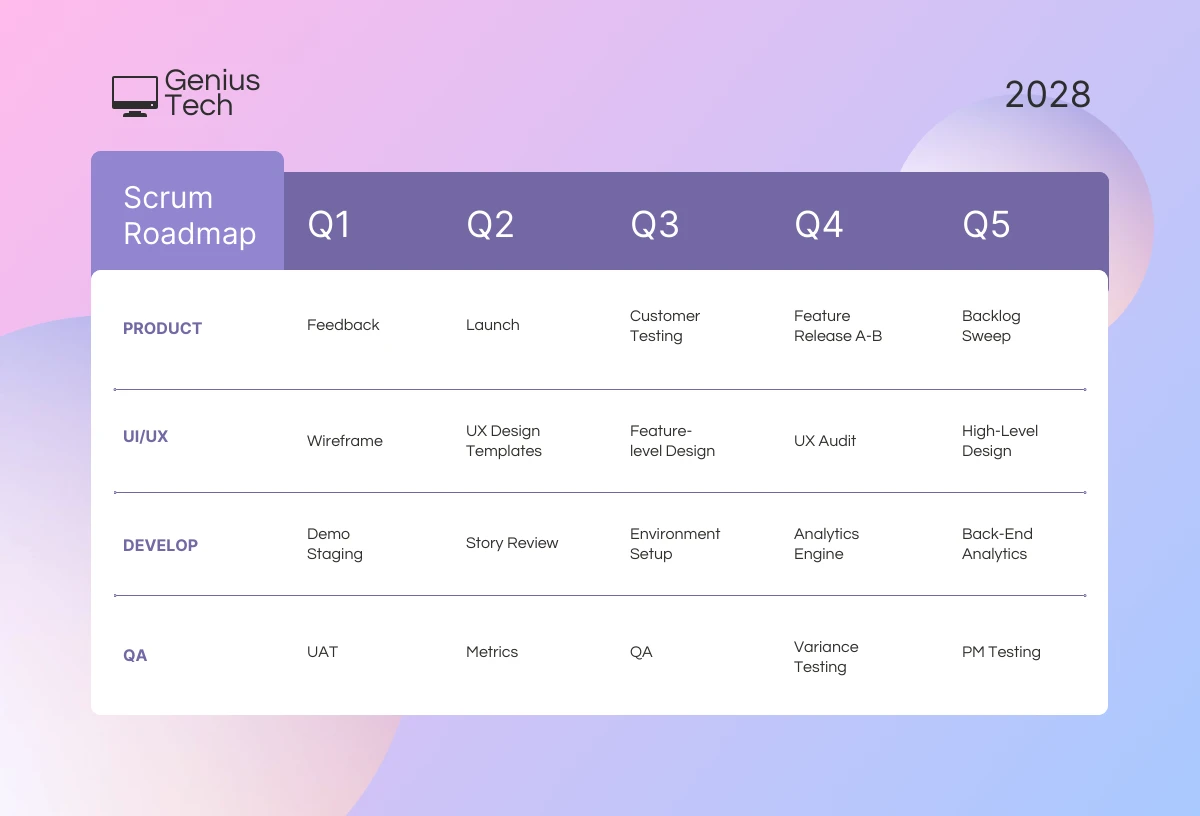 Genius Tech

2028

| Scrum Roadmap | Q1 | Q2 | Q3 | Q4 | Q5 |
|---|---|---|---|---|---|
| PRODUCT | Feedback | Launch | Customer Testing | Feature Release A-B | Backlog Sweep |
| UI/UX | Wireframe | UX Design Templates | Feature-level Design | UX Audit | High-Level Design |
| DEVELOP | Demo Staging | Story Review | Environment Setup | Analytics Engine | Back-End Analytics |
| QA | UAT | Metrics | QA | Variance Testing | PM Testing |